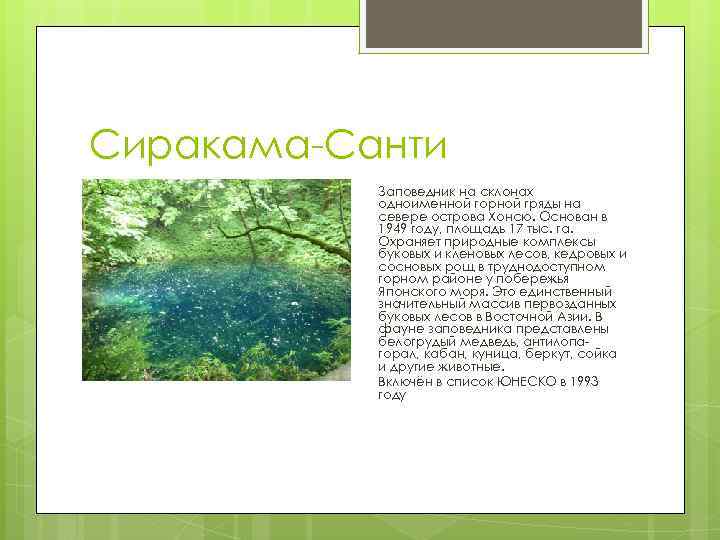 Сиракама-Санти

Заповедник на склонах одноименной горной гряды на севере острова Хонсю. Основан в 1949 году, площадь 17 тыс. га. Охраняет природные комплексы буковых и кленовых лесов, кедровых и сосновых рощ в труднодоступном горном районе у побережья Японского моря. Это единственный значительный массив первозданных буковых лесов в Восточной Азии. В фауне заповедника представлены белогрудый медведь, антилопа-горал, кабан, куница, беркут, сойка и другие животные.

Включён в список ЮНЕСКО в 1993 году